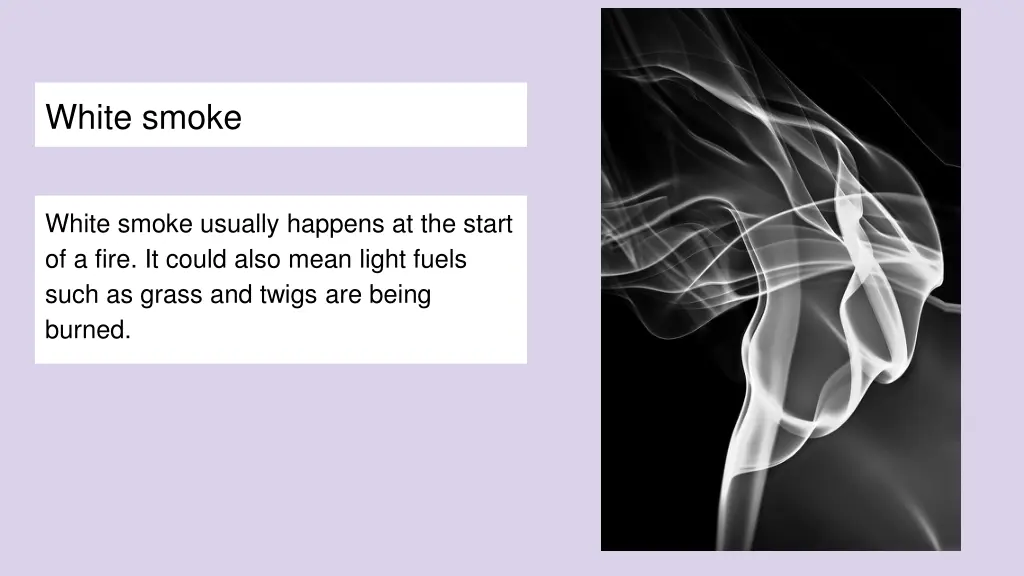 White smoke

White smoke usually happens at the start of a fire. It could also mean light fuels such as grass and twigs are being burned.